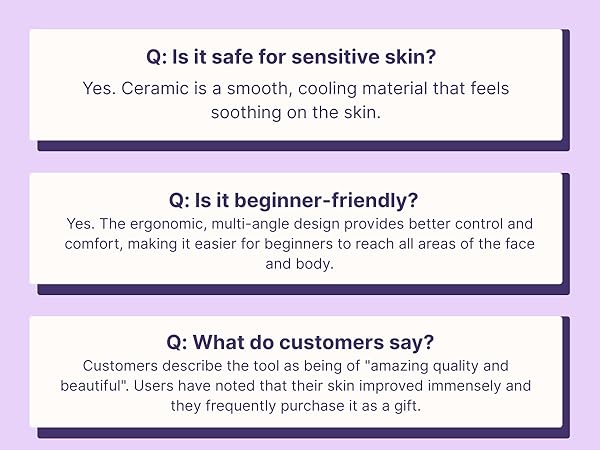 Q: Is it safe for sensitive skin?

Yes. Ceramic is a smooth, cooling material that feels soothing on the skin.

Q: Is it beginner-friendly?

Yes. The ergonomic, multi-angle design provides better control and comfort, making it easier for beginners to reach all areas of the face and body.

Q: What do customers say?

Customers describe the tool as being of "amazing quality and beautiful". Users have noted that their skin improved immensely and they frequently purchase it as a gift.